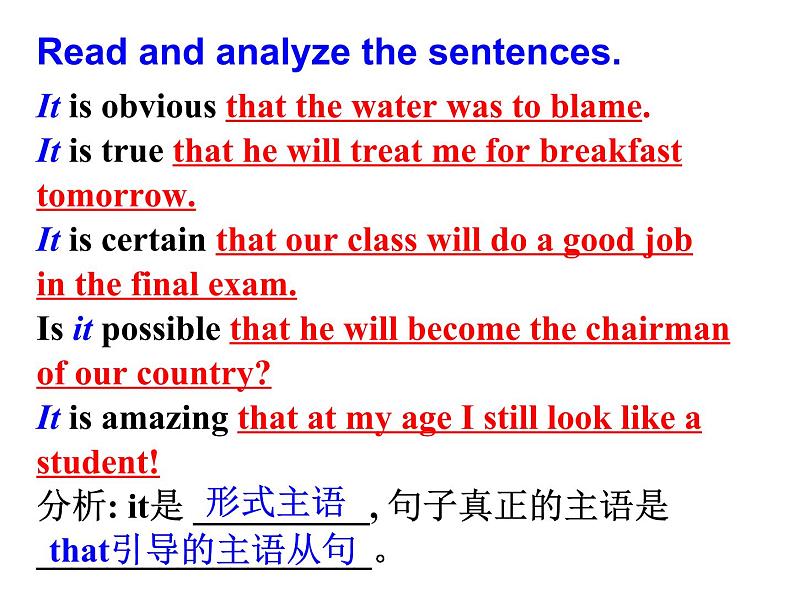 Read and analyze the sentences.

It is obvious that the water was to blame.
It is true that he will treat me for breakfast tomorrow.
It is certain that our class will do a good job in the final exam.
Is it possible that he will become the chairman of our country?
It is amazing that at my age I still look like a student!
分析: it是 形式主语, 句子真正的主语是 that引导的主语从句。